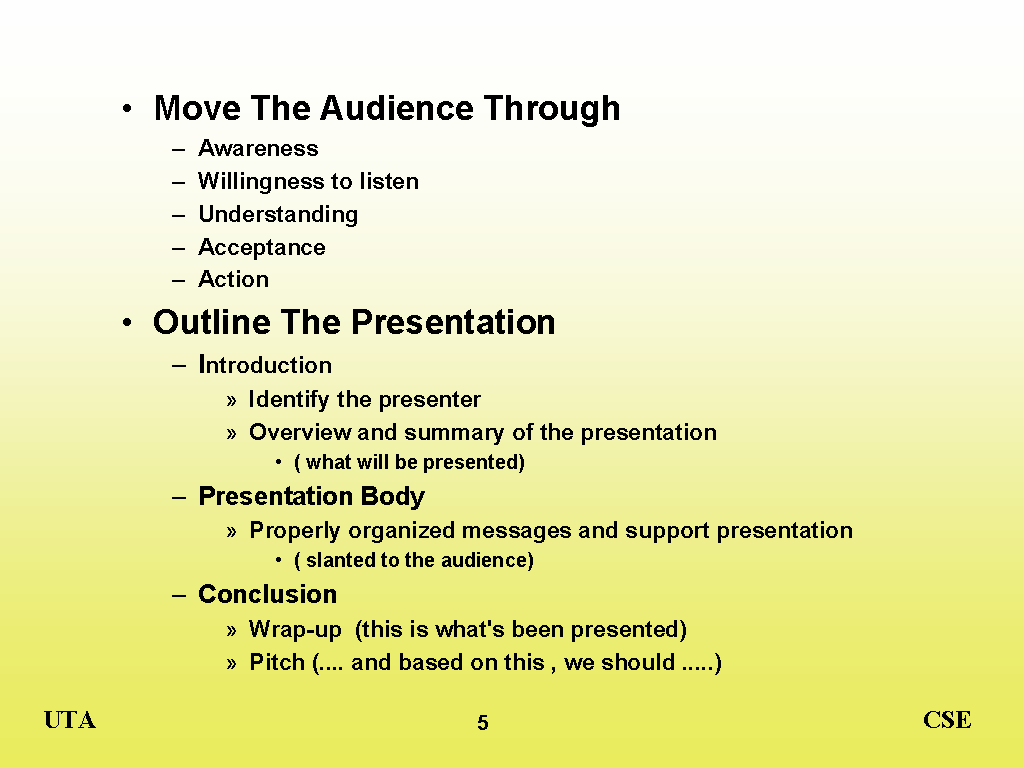 • Move The Audience Through
– Awareness
– Willingness to listen
– Understanding
– Acceptance
– Action

• Outline The Presentation
– Introduction
» Identify the presenter
» Overview and summary of the presentation
• ( what will be presented)
– Presentation Body
» Properly organized messages and support presentation
• ( slanted to the audience)
– Conclusion
» Wrap-up (this is what's been presented)
» Pitch (.... and based on this , we should .....)

UTA

5

CSE